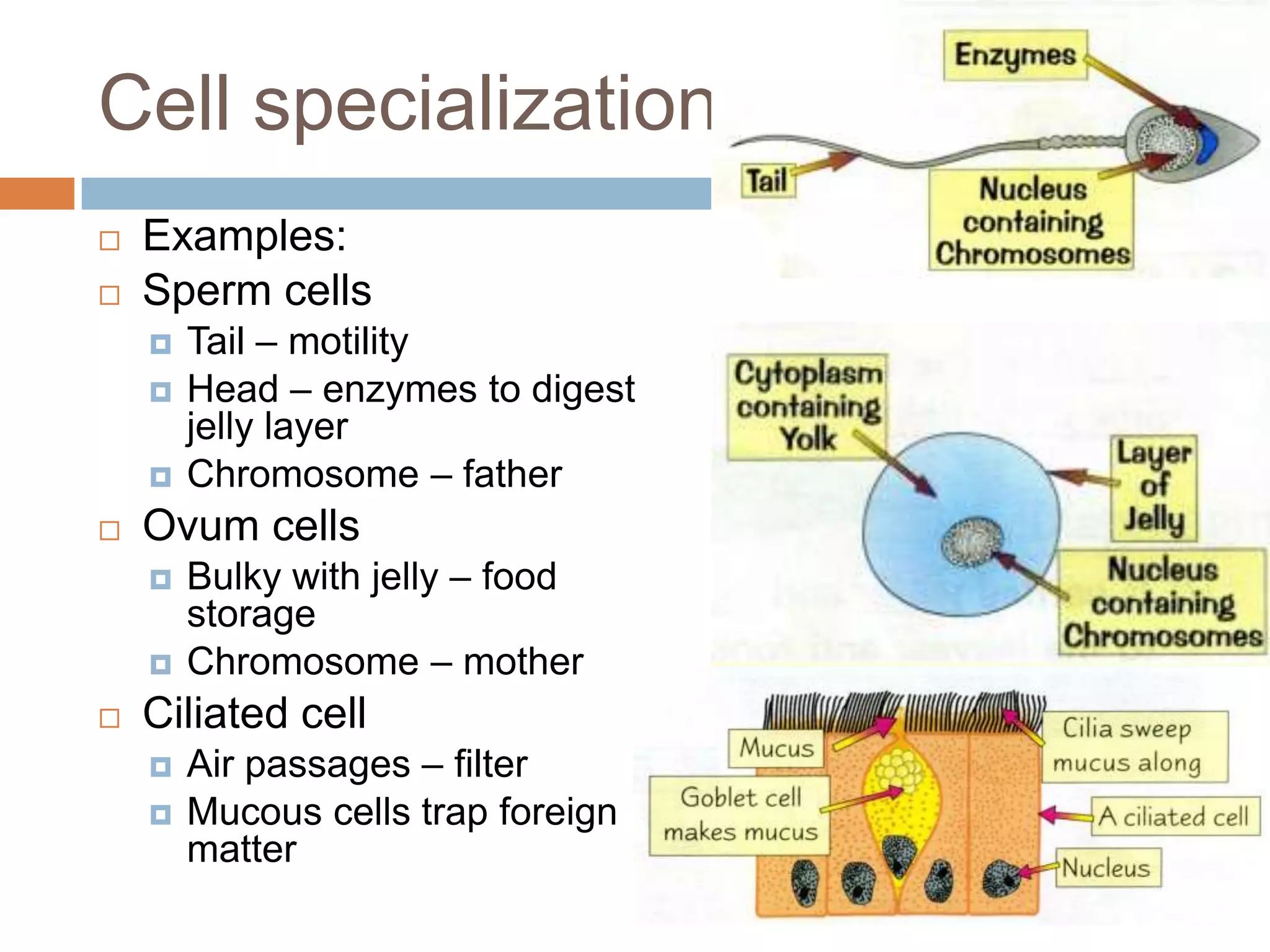 Cell specialization

Examples:

Sperm cells

Tail – motility

Head – enzymes to digest jelly layer

Chromosome – father

Ovum cells

Bulky with jelly – food storage

Chromosome – mother

Ciliated cell

Air passages – filter

Mucous cells trap foreign matter

Enzymes

Tail

Nucleus containing Chromosomes

Cytoplasm containing Yolk

Layer of Jelly

Nucleus containing Chromosomes

Mucus

Goblet cell makes mucus

Cilia sweep mucus along

A ciliated cell

Nucleus